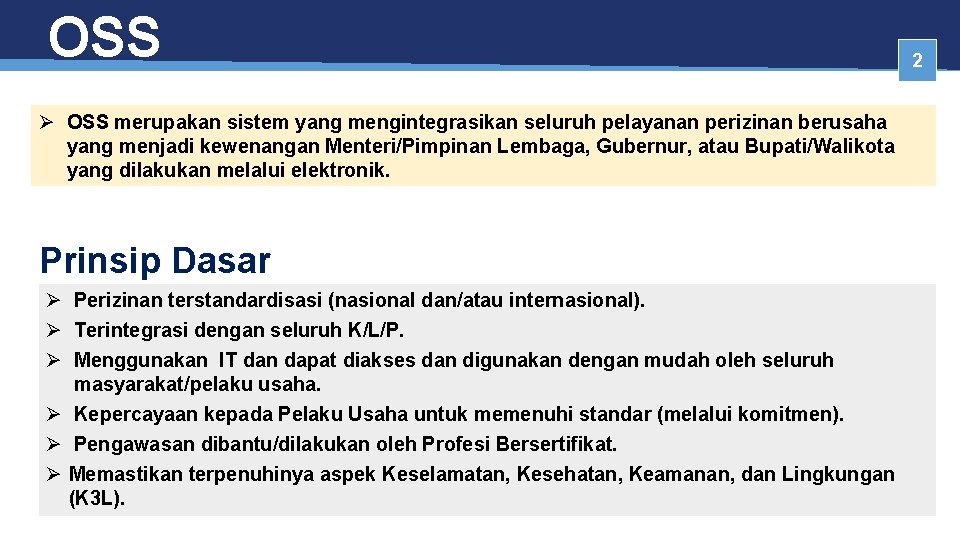 OSS

2

➢ OSS merupakan sistem yang mengintegrasikan seluruh pelayanan perizinan berusaha yang menjadi kewenangan Menteri/Pimpinan Lembaga, Gubernur, atau Bupati/Walikota yang dilakukan melalui elektronik.

Prinsip Dasar

➢ Perizinan terstandardisasi (nasional dan/atau internasional).
➢ Terintegrasi dengan seluruh K/L/P.
➢ Menggunakan IT dan dapat diakses dan digunakan dengan mudah oleh seluruh masyarakat/pelaku usaha.
➢ Kepercayaan kepada Pelaku Usaha untuk memenuhi standar (melalui komitmen).
➢ Pengawasan dibantu/dilakukan oleh Profesi Bersertifikat.
➢ Memastikan terpenuhinya aspek Keselamatan, Kesehatan, Keamanan, dan Lingkungan (K3L).